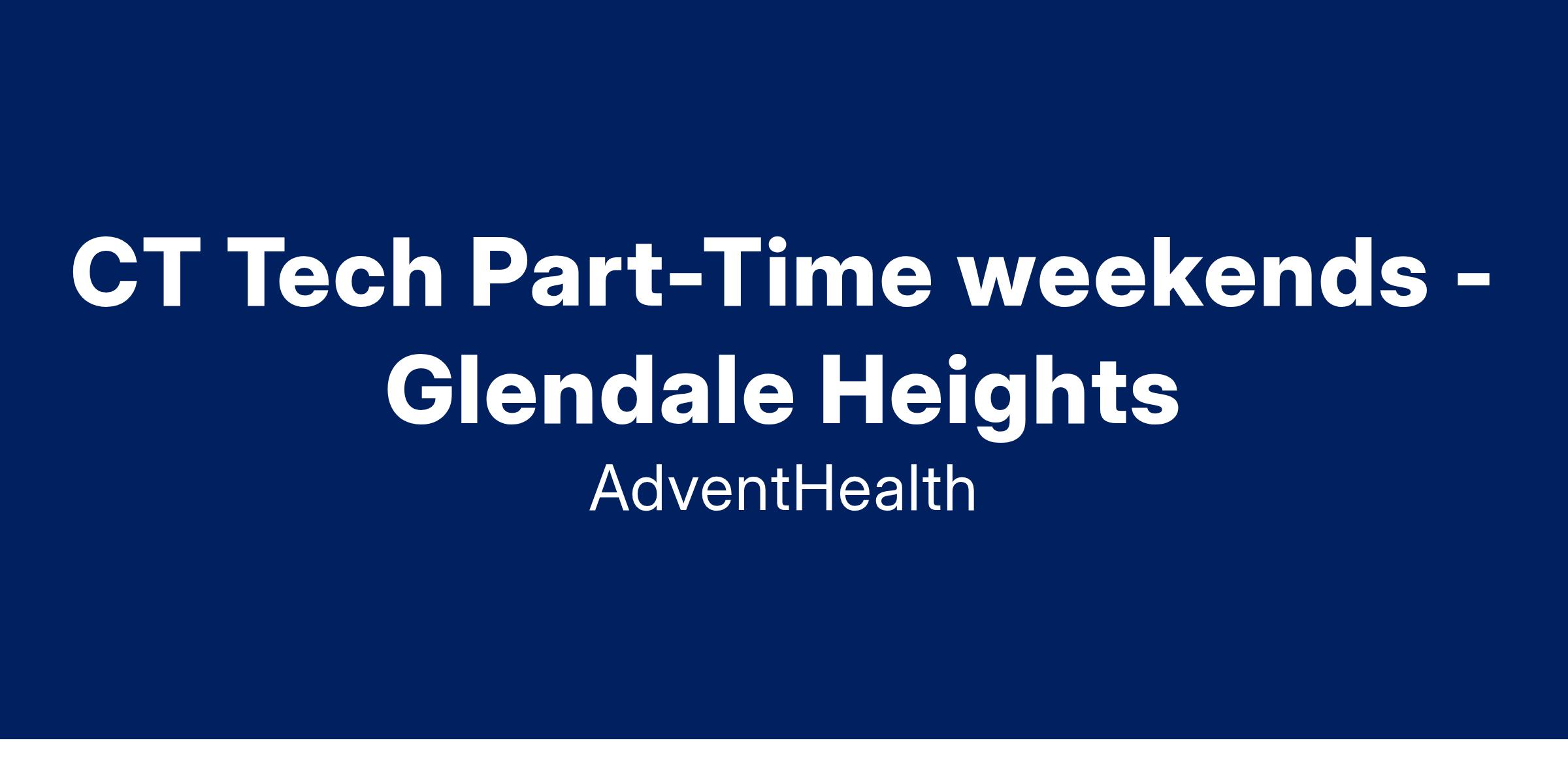 CT Tech Part-Time weekends - Glendale Heights

AdventHealth